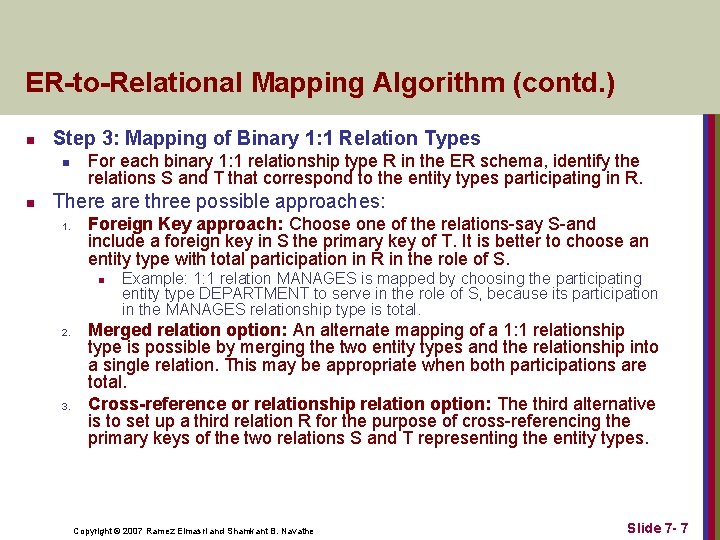 ER-to-Relational Mapping Algorithm (contd.)

Step 3: Mapping of Binary 1:1 Relation Types

For each binary 1:1 relationship type R in the ER schema, identify the relations S and T that correspond to the entity types participating in R.

There are three possible approaches:

1. Foreign Key approach: Choose one of the relations-say S-and include a foreign key in S the primary key of T. It is better to choose an entity type with total participation in R in the role of S.

Example: 1:1 relation MANAGES is mapped by choosing the participating entity type DEPARTMENT to serve in the role of S, because its participation in the MANAGES relationship type is total.

2. Merged relation option: An alternate mapping of a 1:1 relationship type is possible by merging the two entity types and the relationship into a single relation. This may be appropriate when both participations are total.

3. Cross-reference or relationship relation option: The third alternative is to set up a third relation R for the purpose of cross-referencing the primary keys of the two relations S and T representing the entity types.

Copyright © 2007 Ramez Elmasri and Shamkant B. Navathe

Slide 7- 7